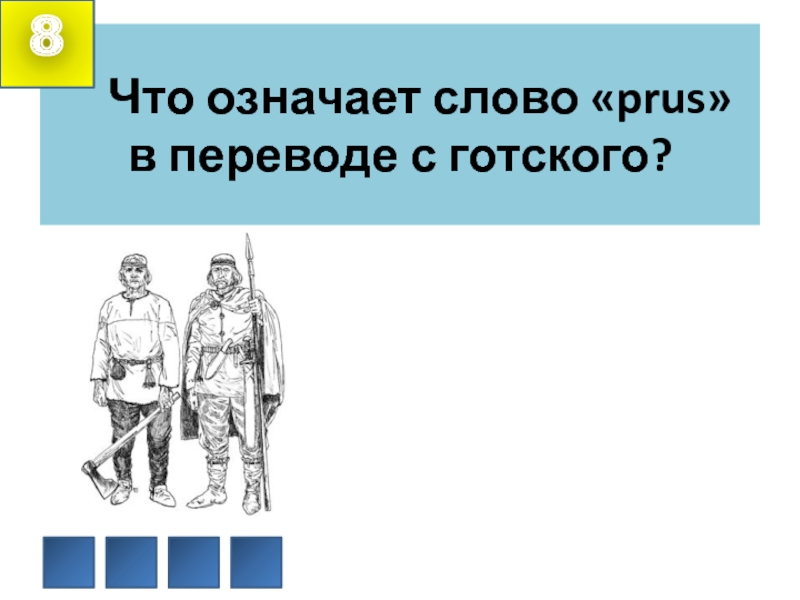 8

Что означает слово «prus» в переводе с готского?